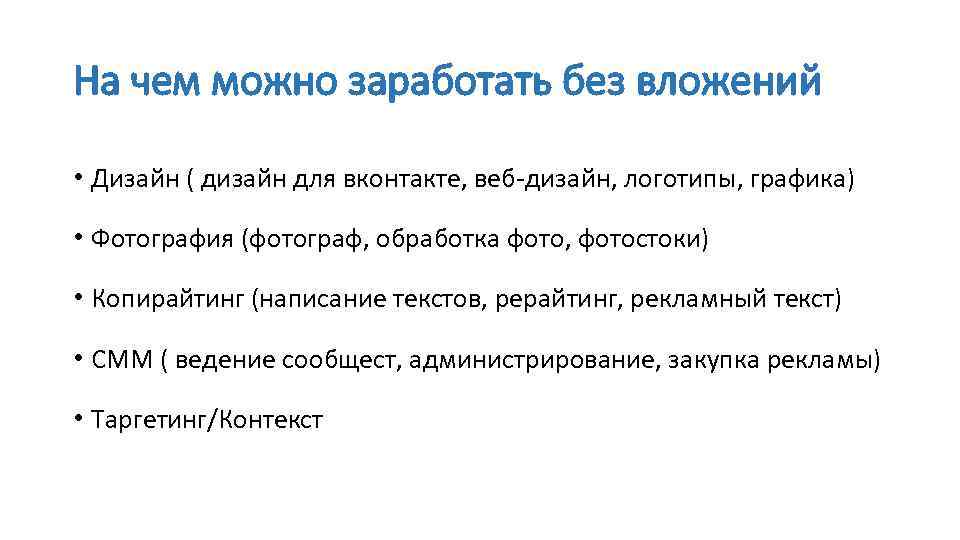 На чем можно заработать без вложений

• Дизайн ( дизайн для вконтакте, веб-дизайн, логотипы, графика)

• Фотография (фотограф, обработка фото, фотостоки)

• Копирайтинг (написание текстов, рерайтинг, рекламный текст)

• СММ ( ведение сообщест, администрирование, закупка рекламы)

• Таргетинг/Контекст